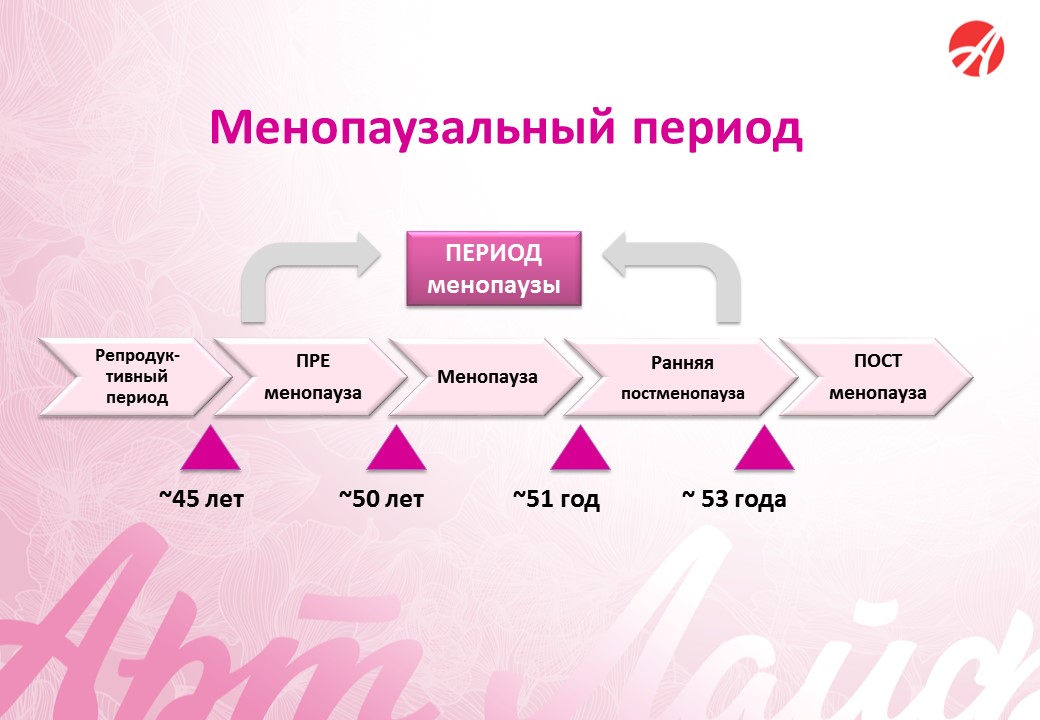 Менопаузальный период

ПЕРИОД менопаузы

Репродуктивный период

ПРЕ менопауза

Менопауза

Ранняя постменопауза

ПОСТ менопауза

~45 лет

~50 лет

~51 год

~ 53 года

Арт Лайф